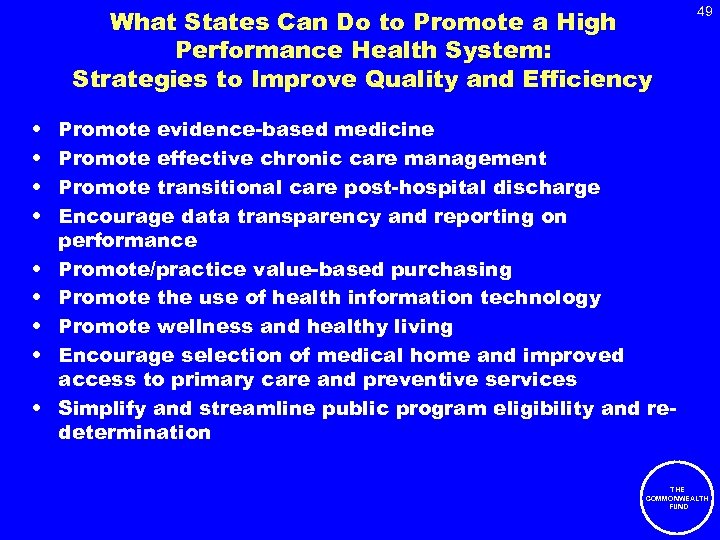 49

What States Can Do to Promote a High Performance Health System: Strategies to Improve Quality and Efficiency

• Promote evidence-based medicine
• Promote effective chronic care management
• Promote transitional care post-hospital discharge
• Encourage data transparency and reporting on performance
• Promote/practice value-based purchasing
• Promote the use of health information technology
• Promote wellness and healthy living
• Encourage selection of medical home and improved access to primary care and preventive services
• Simplify and streamline public program eligibility and re-determination

THE COMMONWEALTH FUND